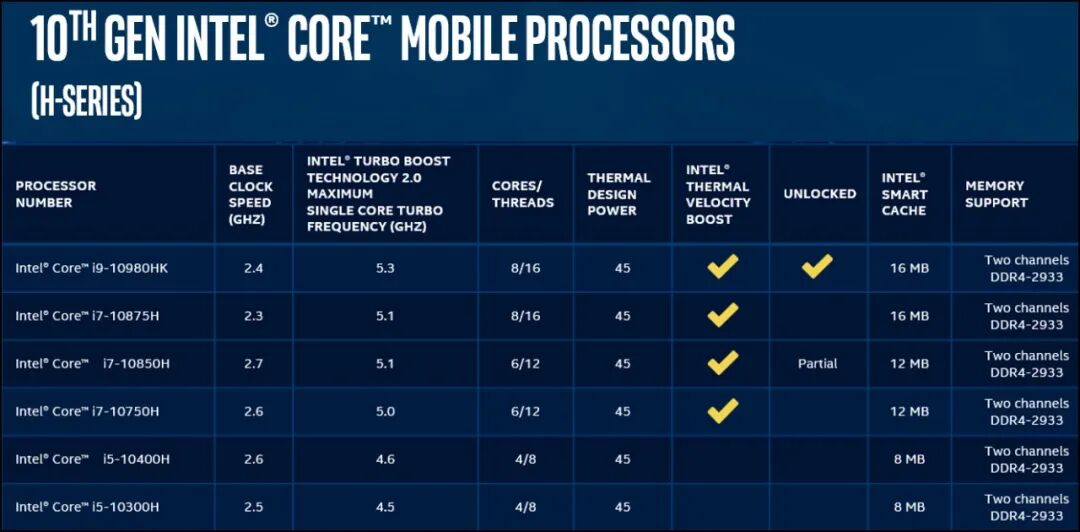 10TH GEN INTEL® CORE™ MOBILE PROCESSORS
(H-SERIES)

| PROCESSOR NUMBER | BASE CLOCK SPEED (GHZ) | INTEL® TURBO BOOST TECHNOLOGY 2.0 MAXIMUM SINGLE CORE TURBO FREQUENCY (GHZ) | CORES/ THREADS | THERMAL DESIGN POWER | INTEL® THERMAL VELOCITY BOOST | UNLOCKED | INTEL® SMART CACHE | MEMORY SUPPORT |
|---|---|---|---|---|---|---|---|---|
| Intel® Core™ i9-10980HK | 2.4 | 5.3 | 8/16 | 45 | ✓ | ✓ | 16 MB | Two channels DDR4-2933 |
| Intel® Core™ i7-10875H | 2.3 | 5.1 | 8/16 | 45 | ✓ | | 16 MB | Two channels DDR4-2933 |
| Intel® Core™ i7-10850H | 2.7 | 5.1 | 6/12 | 45 | ✓ | Partial | 12 MB | Two channels DDR4-2933 |
| Intel® Core™ i7-10750H | 2.6 | 5.0 | 6/12 | 45 | ✓ | | 12 MB | Two channels DDR4-2933 |
| Intel® Core™ i5-10400H | 2.6 | 4.6 | 4/8 | 45 | | | 8 MB | Two channels DDR4-2933 |
| Intel® Core™ i5-10300H | 2.5 | 4.5 | 4/8 | 45 | | | 8 MB | Two channels DDR4-2933 |